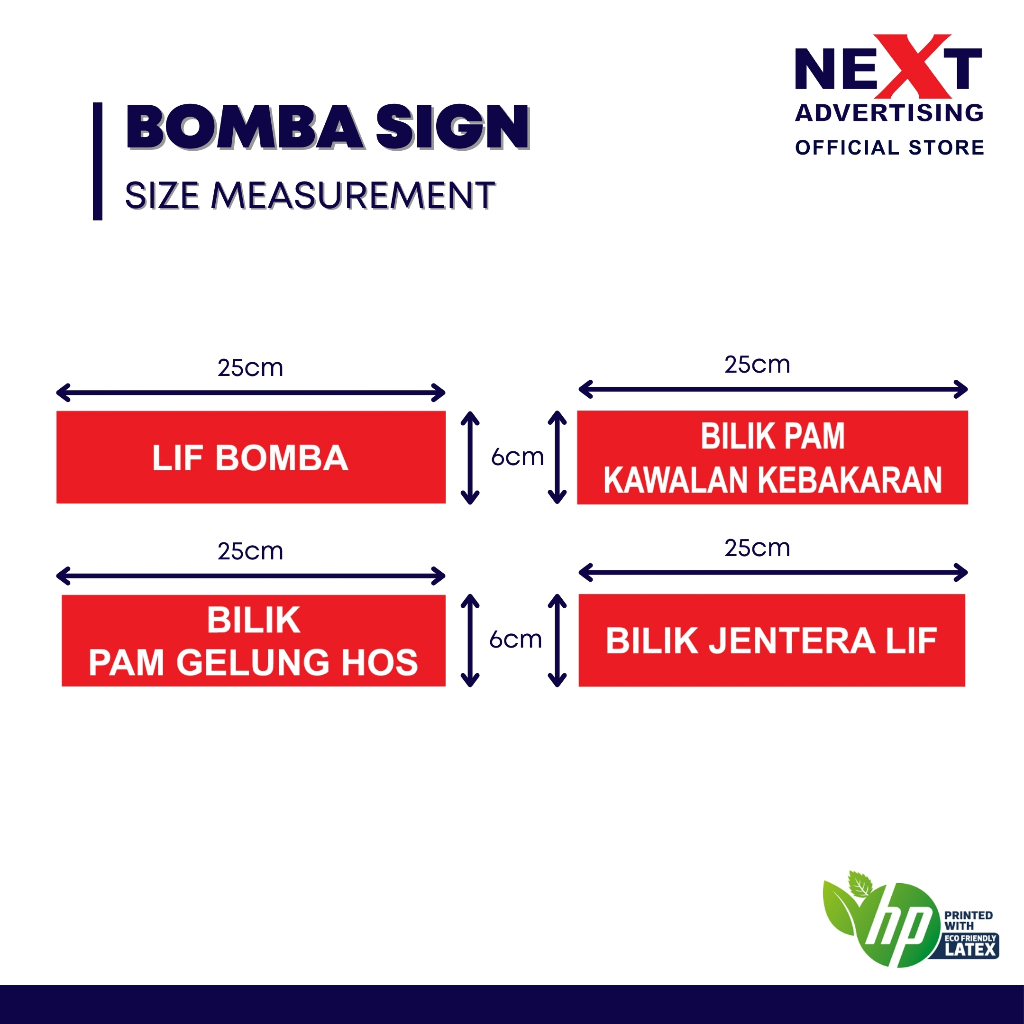 BOMBA SIGN
SIZE MEASUREMENT

NEXT
ADVERTISING
OFFICIAL STORE

25cm
LIF BOMBA

6cm

25cm
BILIK PAM
KAWALAN KEBAKARAN

25cm
BILIK
PAM GELUNG HOS

6cm

25cm
BILIK JENTERA LIF

hp
PRINTED WITH
ECO FRIENDLY
LATEX